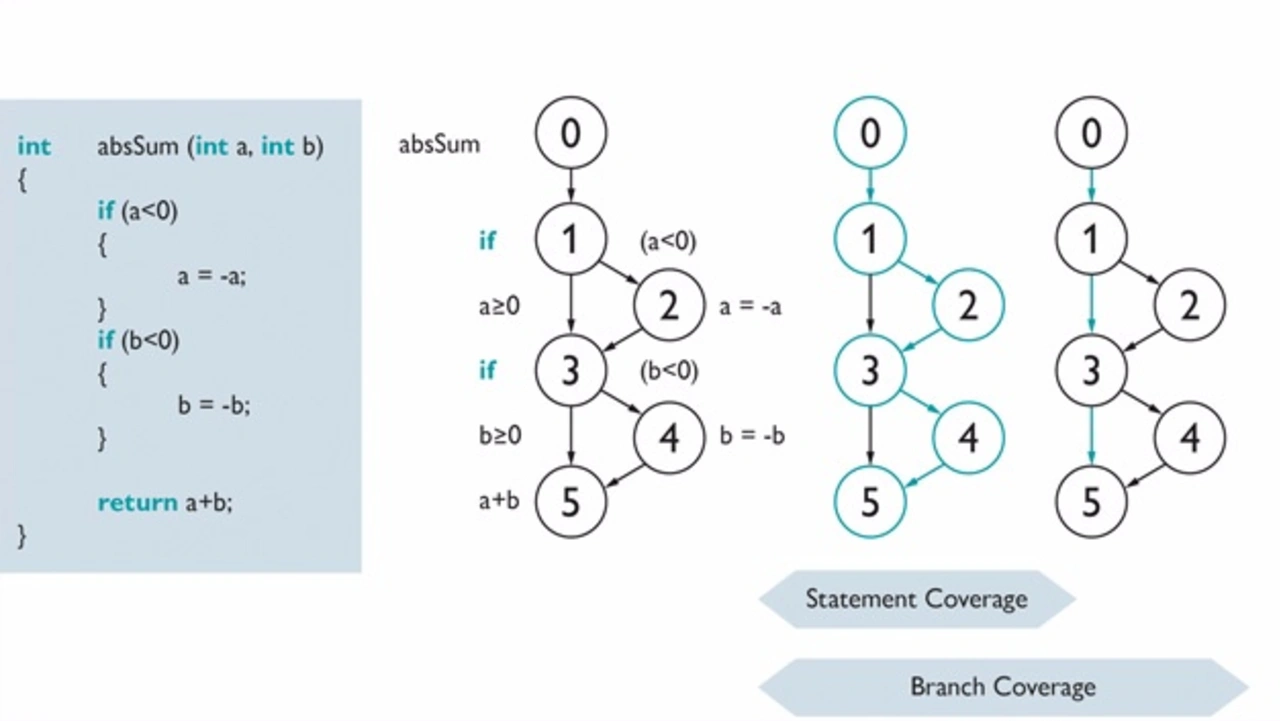 int absSum (int a, int b)
{
if (a<0)
{
a = -a;
}
if (b<0)
{
b = -b;
}

return a+b;
}

absSum

0

if

1

(a<0)

a≥0

2

a = -a

if

3

(b<0)

b≥0

4

b = -b

a+b

5

0

1

2

3

4

5

0

1

2

3

4

5

Statement Coverage

Branch Coverage